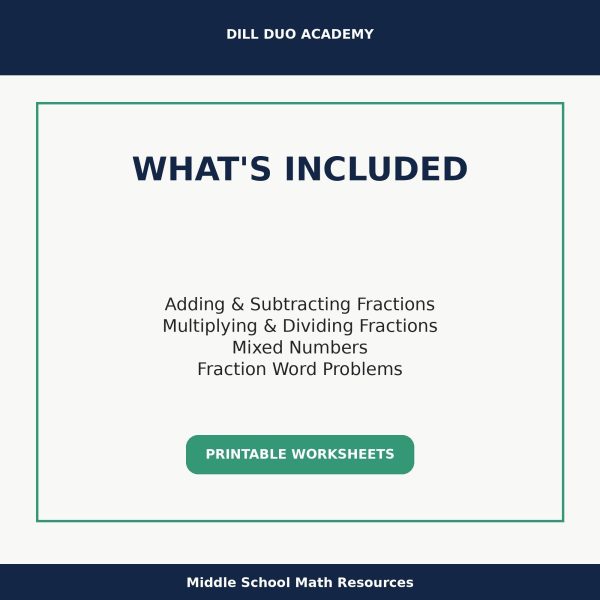 DILL DUO ACADEMY

WHAT'S INCLUDED

Adding & Subtracting Fractions
Multiplying & Dividing Fractions
Mixed Numbers
Fraction Word Problems

PRINTABLE WORKSHEETS

Middle School Math Resources